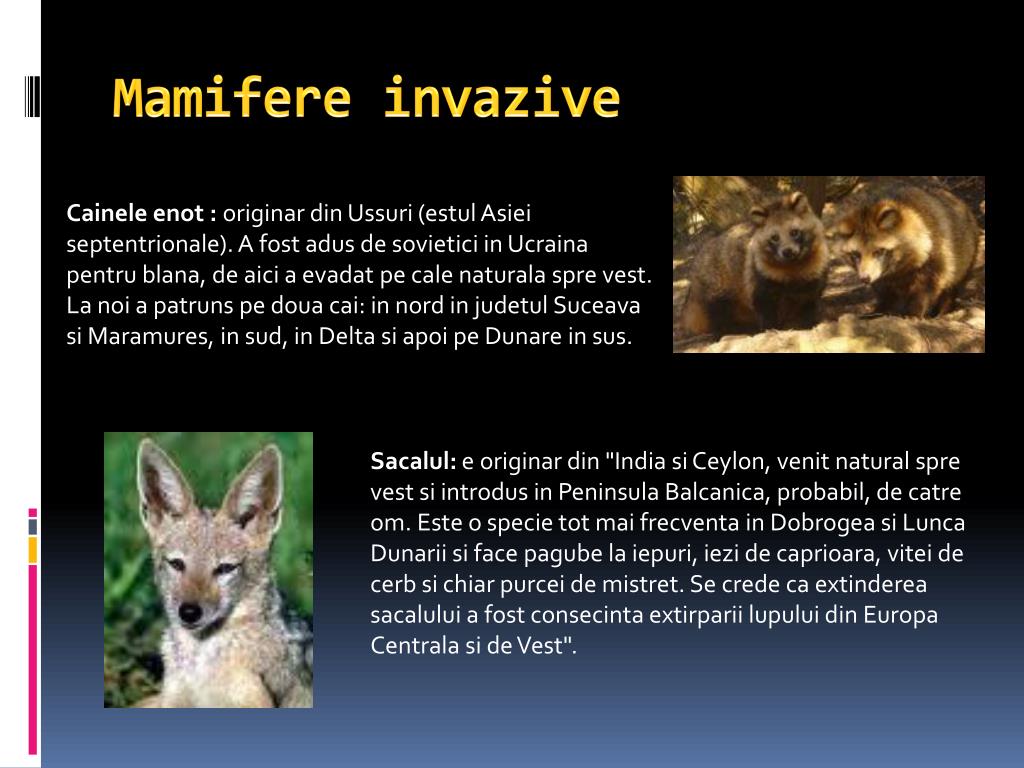 Mamifere invazive

Cainele enot : originar din Ussuri (estul Asiei septentrionale). A fost adus de sovietici in Ucraina pentru blana, de aici a evadat pe cale naturala spre vest. La noi a patruns pe doua cai: in nord in judetul Suceava si Maramures, in sud, in Delta si apoi pe Dunare in sus.

Sacalul: e originar din "India si Ceylon, venit natural spre vest si introdus in Peninsula Balcanica, probabil, de catre om. Este o specie tot mai frecventa in Dobrogea si Lunca Dunarii si face pagube la iepuri, iezi de caprioara, vitei de cerb si chiar purcei de mistret. Se crede ca extinderea sacalului a fost consecinta extirparii lupului din Europa Centrala si de Vest".